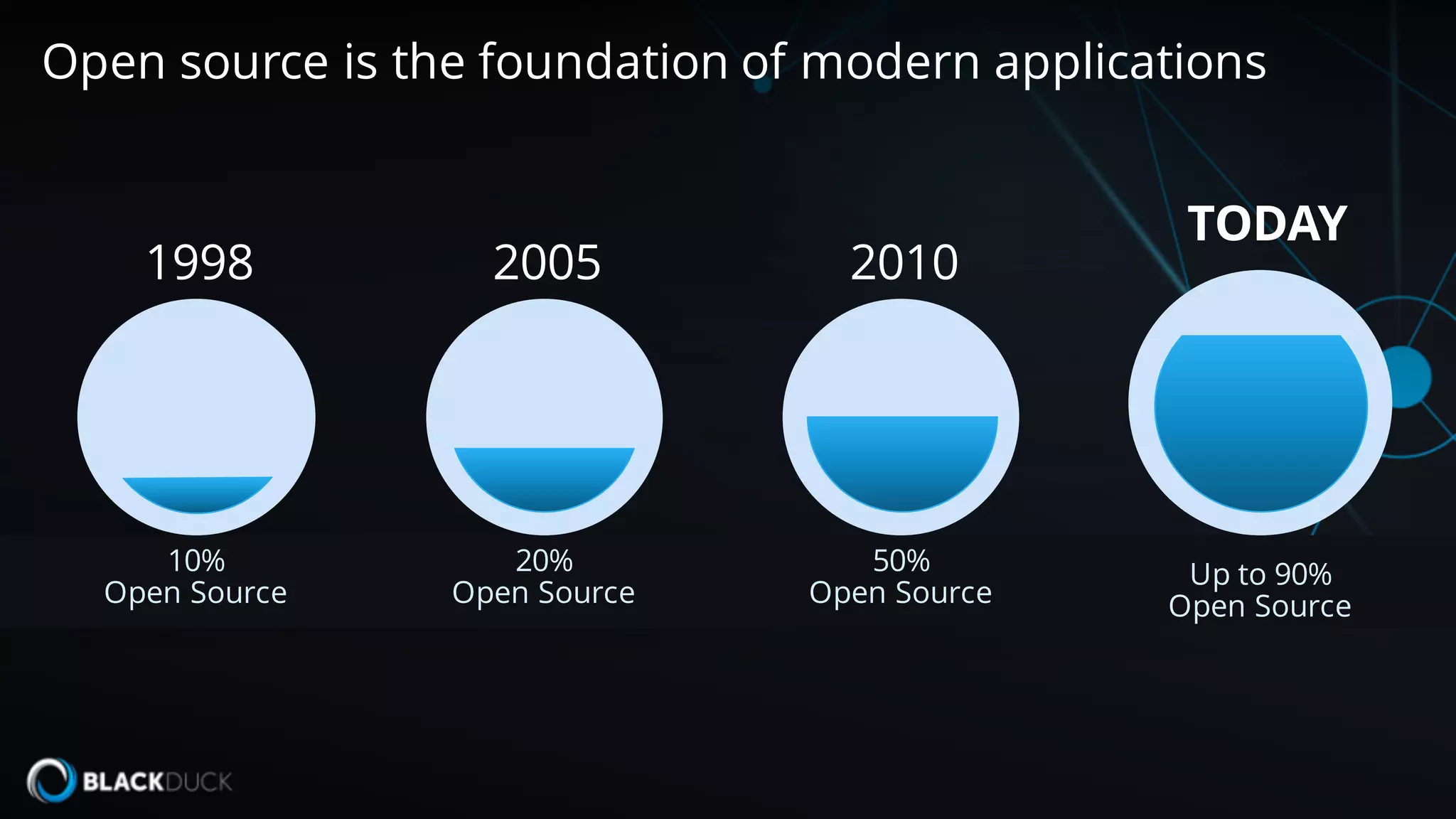 Open source is the foundation of modern applications

1998

10%
Open Source

2005

20%
Open Source

2010

50%
Open Source

TODAY

Up to 90%
Open Source

BLACKDUCK